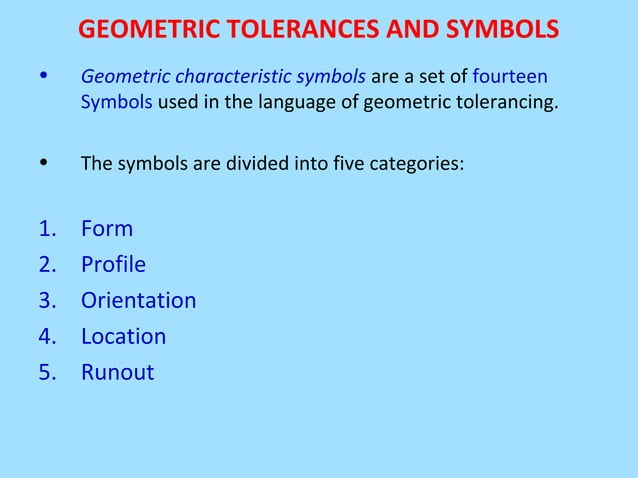 GEOMETRIC TOLERANCES AND SYMBOLS

• Geometric characteristic symbols are a set of fourteen Symbols used in the language of geometric tolerancing.

• The symbols are divided into five categories:

1. Form
2. Profile
3. Orientation
4. Location
5. Runout